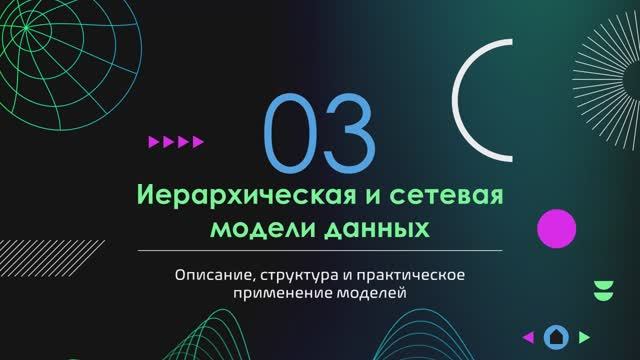 03

Иерархическая и сетевая модели данных

Описание, структура и практическое применение моделей